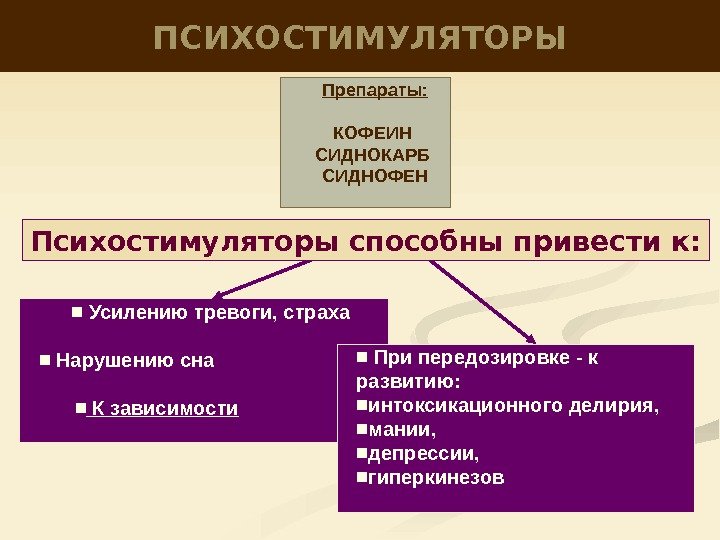 ПСИХОСТИМУЛЯТОРЫ

Препараты:

КОФЕИН
СИДНОКАРБ
СИДНОФЕН

Психостимуляторы способны привести к:

■ Усилению тревоги, страха

■ Нарушению сна

■ К зависимости

■ При передозировке - к развитию:
■интоксикационного делирия,
■мании,
■депрессии,
■гиперкинезов